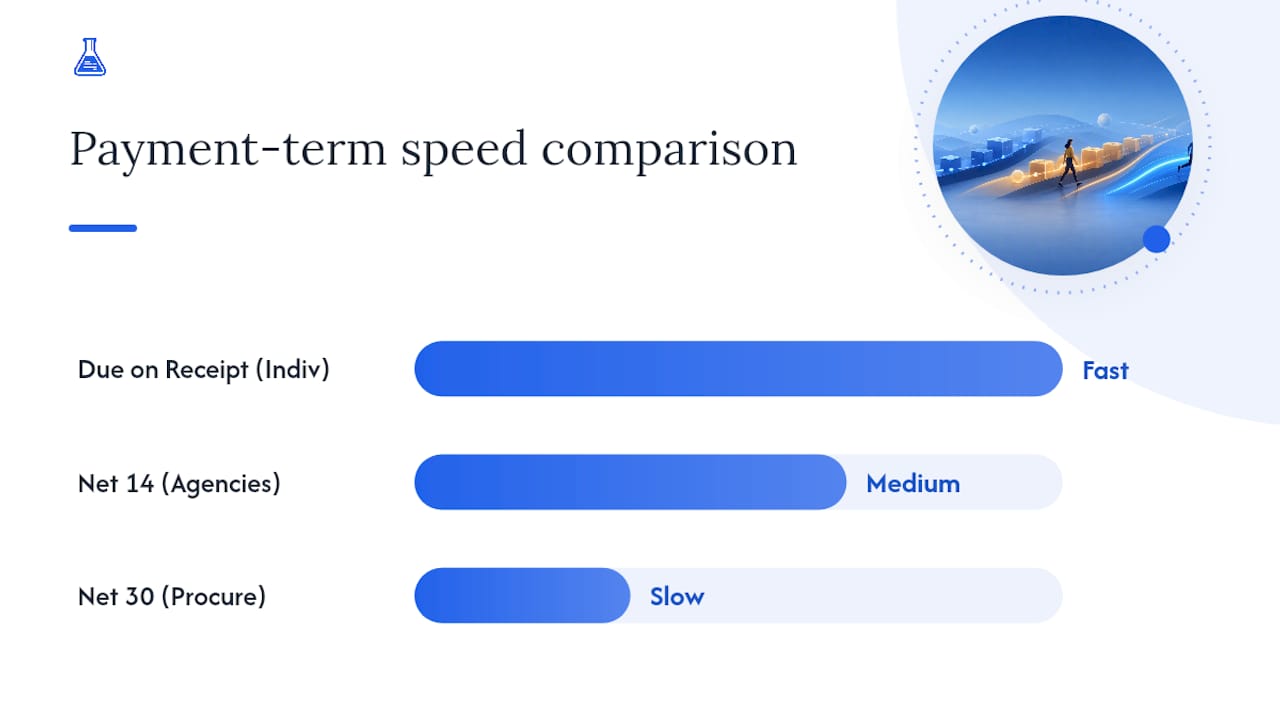 Payment-term speed comparison

Due on Receipt (Indiv) Fast

Net 14 (Agencies) Medium

Net 30 (Procure) Slow